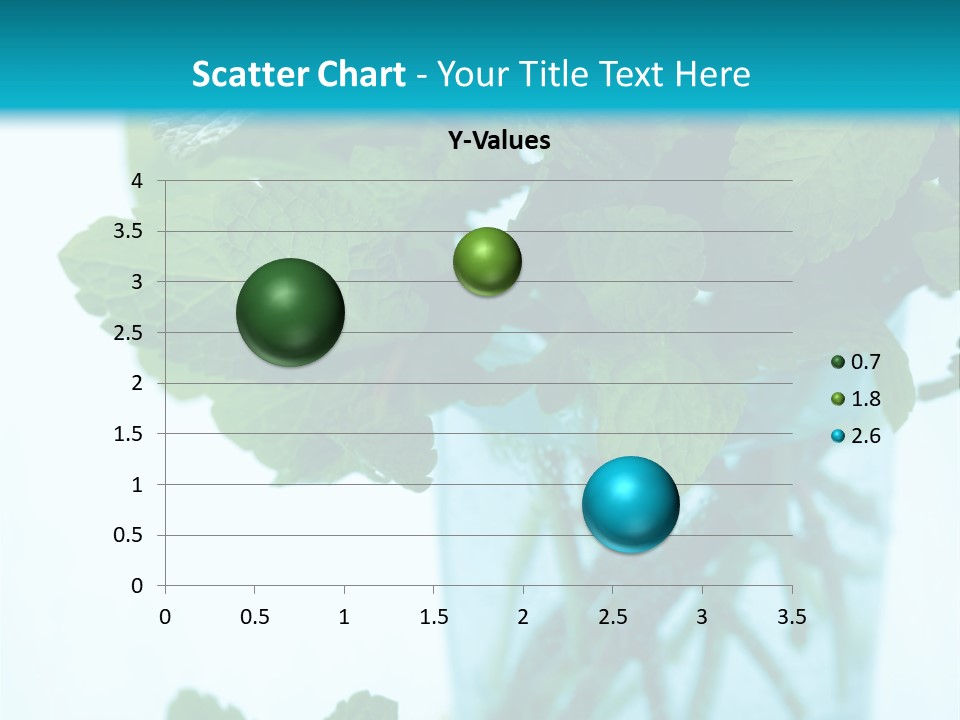 Scatter Chart - Your Title Text Here

Y-Values

4
3.5
3
2.5
2
1.5
1
0.5
0

0 0.5 1 1.5 2 2.5 3 3.5

0.7
1.8
2.6